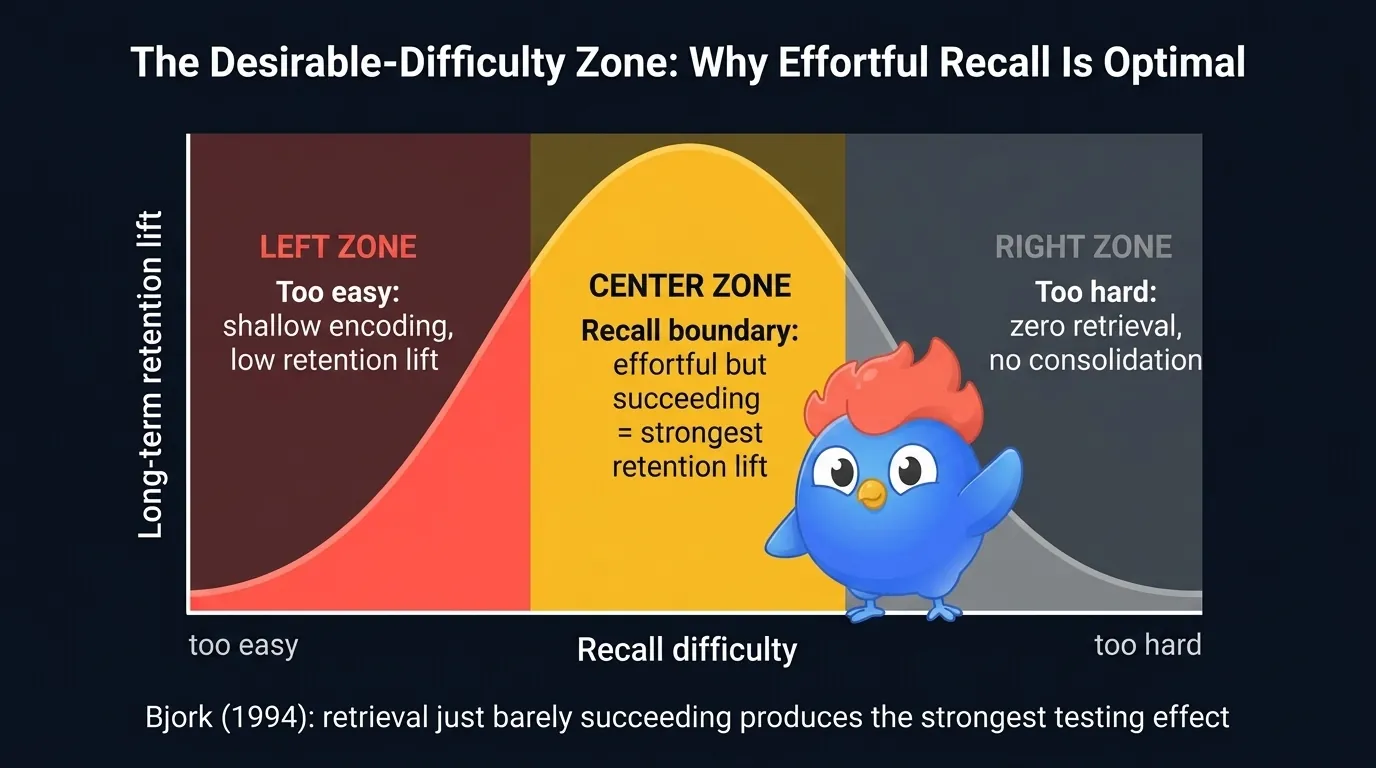 The Desirable-Difficulty Zone: Why Effortful Recall Is Optimal

Long-term retention lift

LEFT ZONE
Too easy:
shallow encoding, low retention lift

CENTER ZONE
Recall boundary:
effortful but succeeding = strongest retention lift

RIGHT ZONE
Too hard:
zero retrieval, no consolidation

too easy
Recall difficulty
too hard

Bjork (1994): retrieval just barely succeeding produces the strongest testing effect